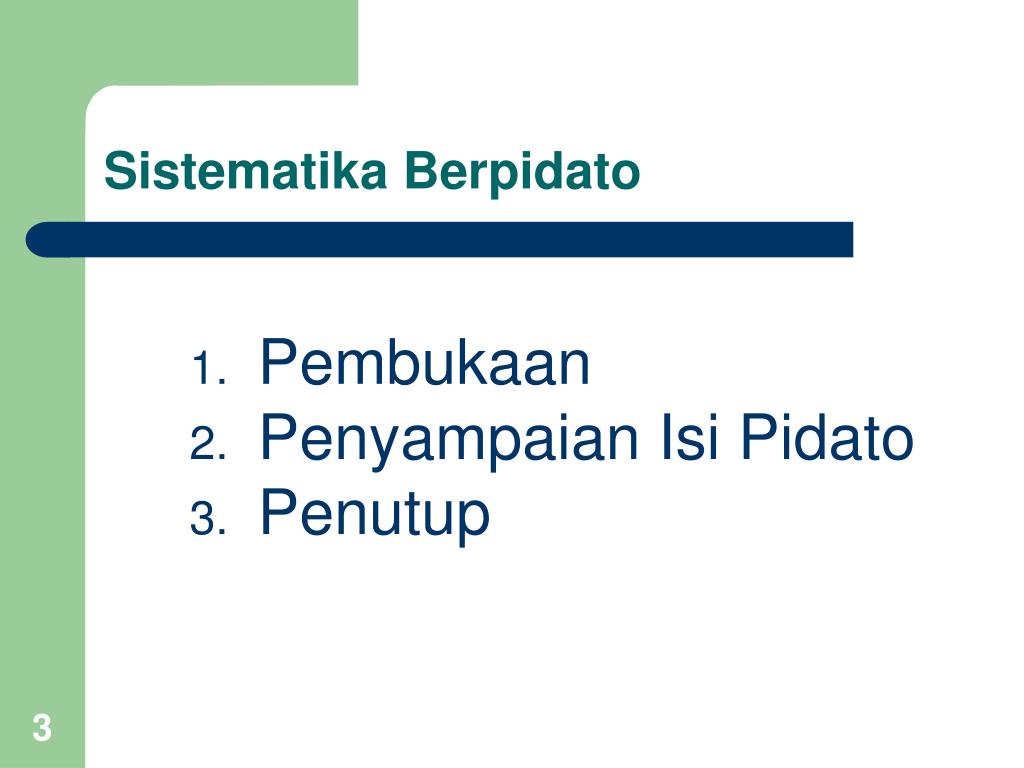 Sistematika Berpidato

1. Pembukaan
2. Penyampaian Isi Pidato
3. Penutup

3